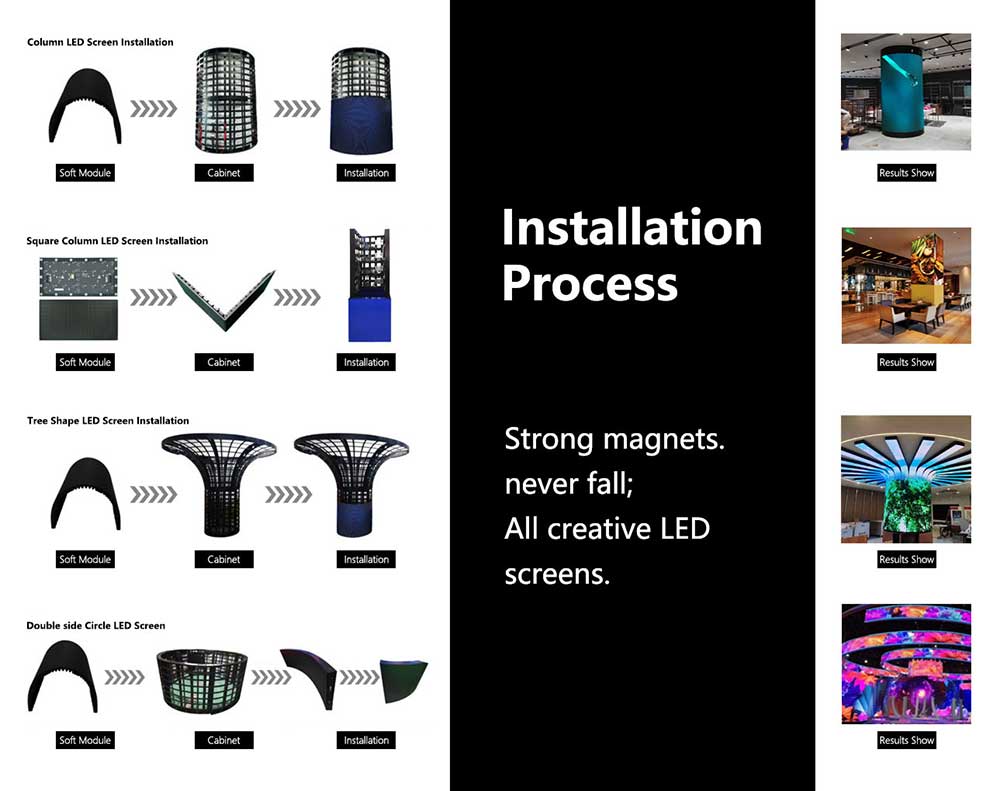 Column LED Screen Installation

Soft Module

Cabinet

Installation

Square Column LED Screen Installation

Soft Module

Cabinet

Installation

Tree Shape LED Screen Installation

Soft Module

Cabinet

Installation

Double side Circle LED Screen

Soft Module

Cabinet

Installation

Installation Process

Strong magnets.
never fall;
All creative LED screens.

Results Show

Results Show

Results Show

Results Show